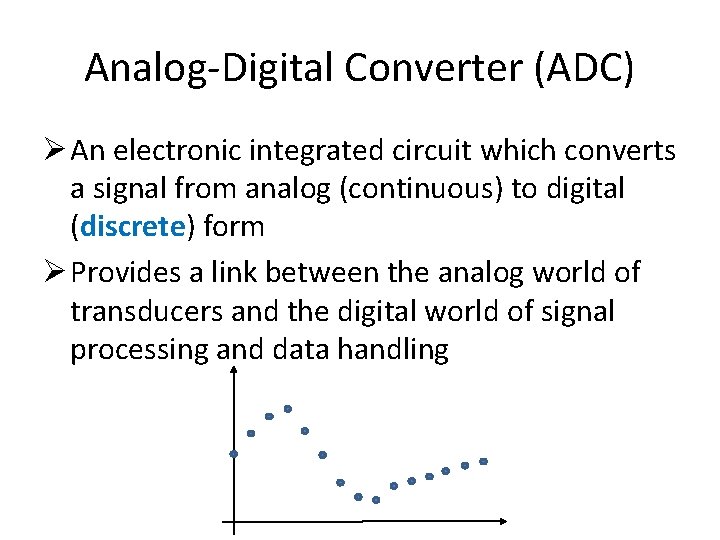 Analog-Digital Converter (ADC)

➢ An electronic integrated circuit which converts a signal from analog (continuous) to digital (discrete) form

➢ Provides a link between the analog world of transducers and the digital world of signal processing and data handling